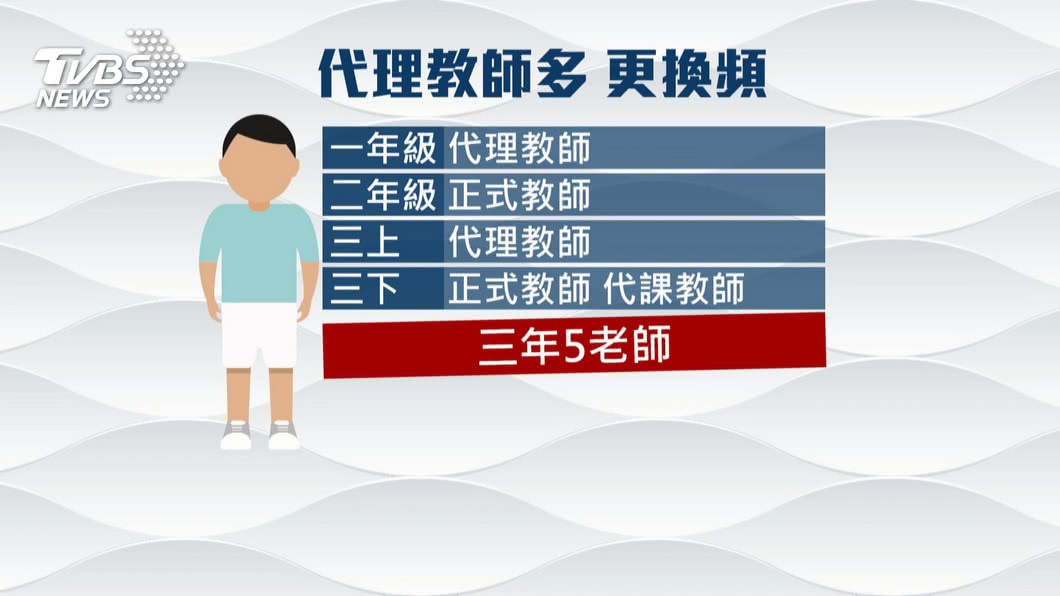 TVBS NEWS

代理教師多 更換頻

| 一年級 | 代理教師 |
|---|---|
| 二年級 | 正式教師 |
| 三上 | 代理教師 |
| 三下 | 正式教師 代課教師 |

三年5老師